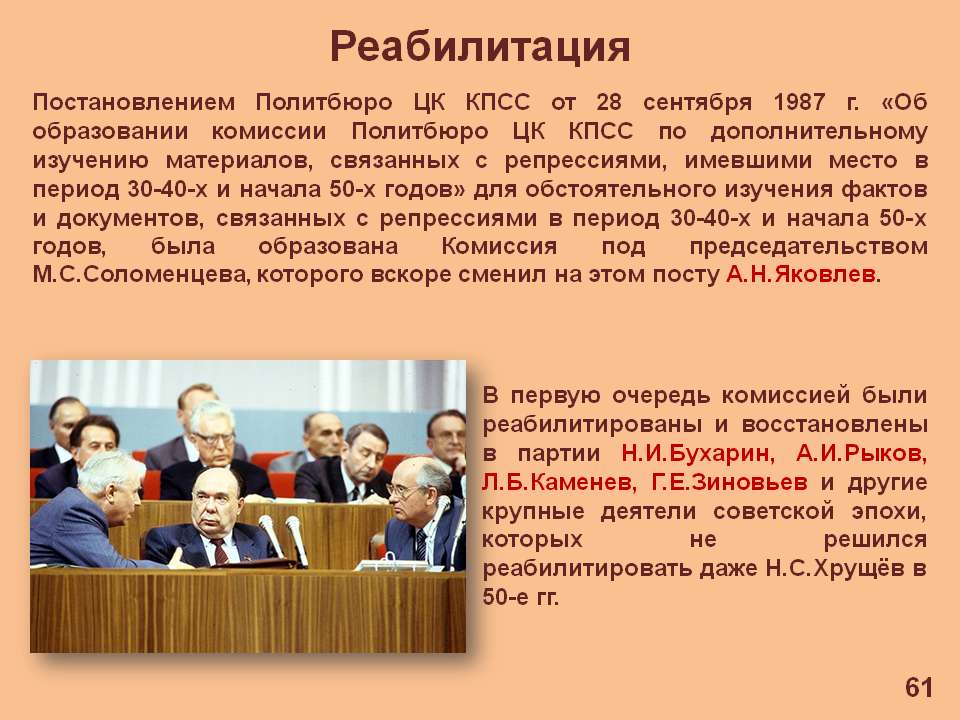 Реабилитация

Постановлением Политбюро ЦК КПСС от 28 сентября 1987 г. «Об образовании комиссии Политбюро ЦК КПСС по дополнительному изучению материалов, связанных с репрессиями, имевшими место в период 30-40-х и начала 50-х годов» для обстоятельного изучения фактов и документов, связанных с репрессиями в период 30-40-х и начала 50-х годов, была образована Комиссия под председательством М.С.Соломенцева, которого вскоре сменил на этом посту А.Н.Яковлев.

В первую очередь комиссией были реабилитированы и восстановлены в партии Н.И.Бухарин, А.И.Рыков, Л.Б.Каменев, Г.Е.Зиновьев и другие крупные деятели советской эпохи, которых не решился реабилитировать даже Н.С.Хрущёв в 50-е гг.

61